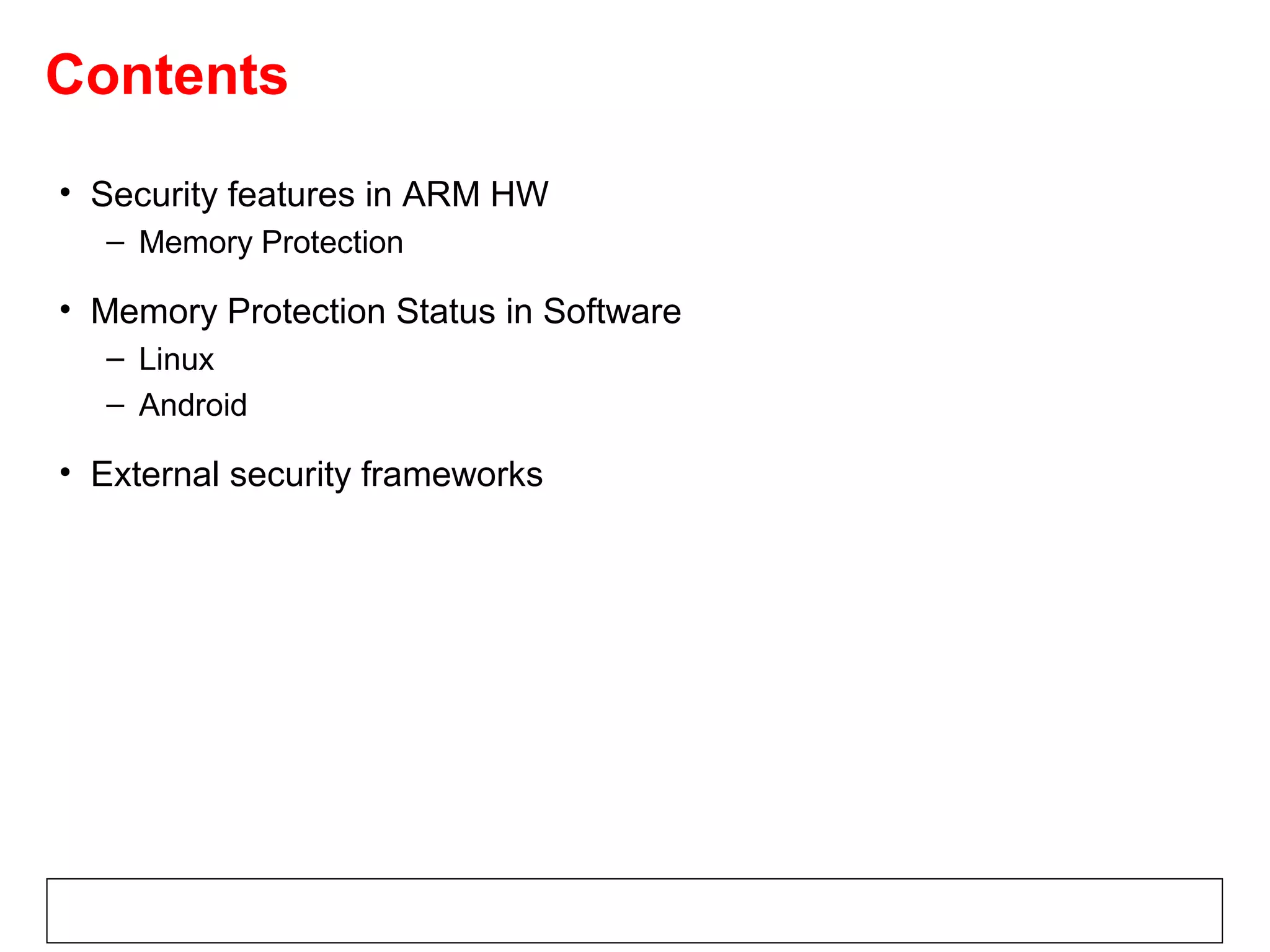 Contents

• Security features in ARM HW
  – Memory Protection

• Memory Protection Status in Software
  – Linux
  – Android

• External security frameworks